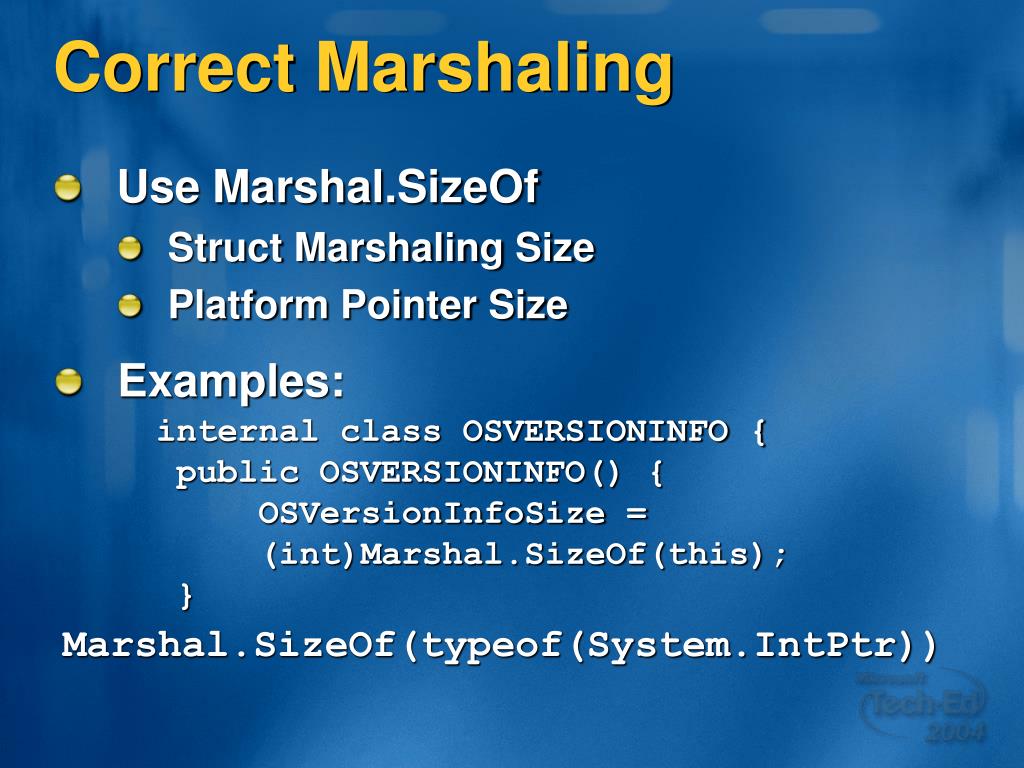 Correct Marshaling

Use Marshal.SizeOf

Struct Marshaling Size

Platform Pointer Size

Examples:

internal class OSVERSIONINFO {
public OSVERSIONINFO() {
OSVersionInfoSize =
(int)Marshal.SizeOf(this);
}

Marshal.SizeOf(typeof(System.IntPtr))

Microsoft Tech·Ed 2004